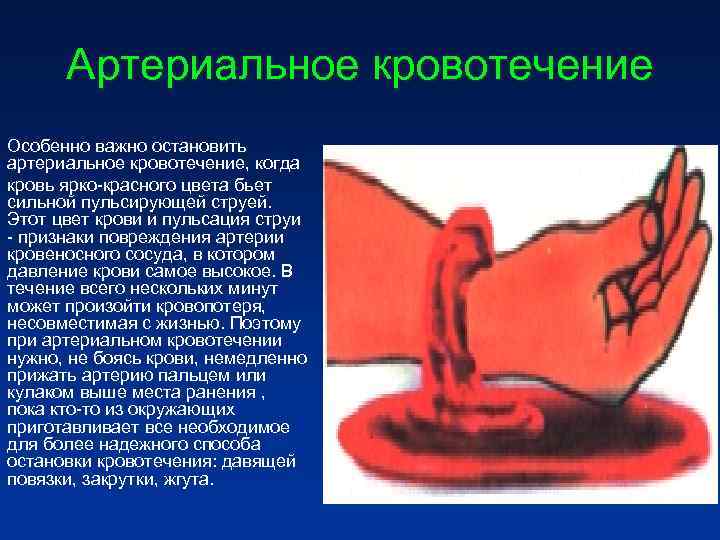 Артериальное кровотечение

Особенно важно остановить артериальное кровотечение, когда кровь ярко-красного цвета бьет сильной пульсирующей струей. Этот цвет крови и пульсация струи - признаки повреждения артерии кровеносного сосуда, в котором давление крови самое высокое. В течение всего нескольких минут может произойти кровопотеря, несовместимая с жизнью. Поэтому при артериальном кровотечении нужно, не боясь крови, немедленно прижать артерию пальцем или кулаком выше места ранения , пока кто-то из окружающих приготавливает все необходимое для более надежного способа остановки кровотечения: давящей повязки, закрутки, жгута.